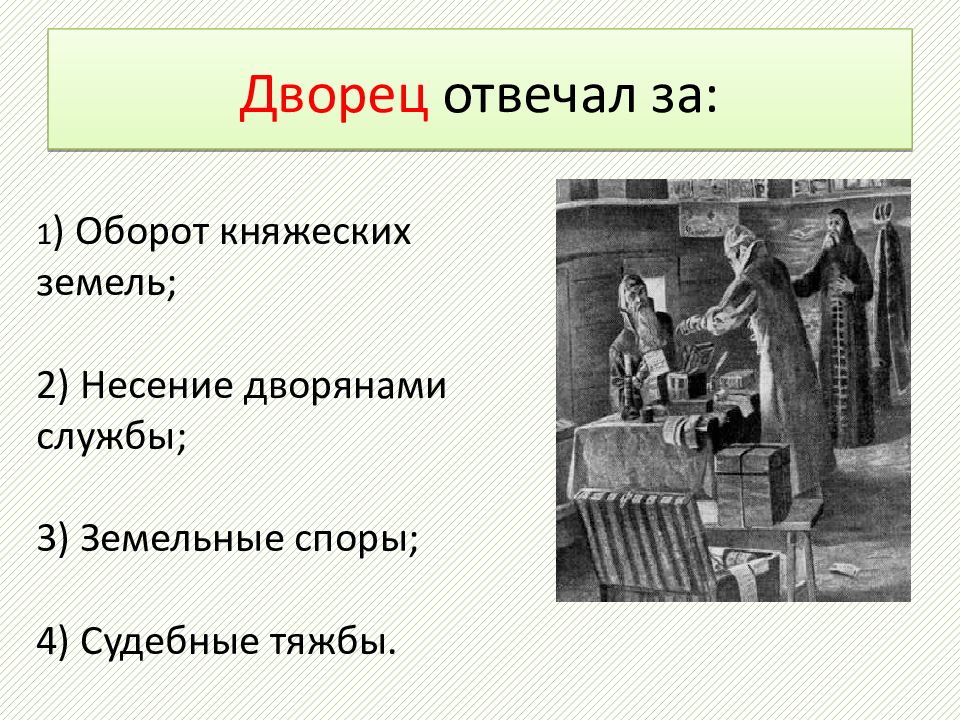 Дворец отвечал за:

1) Оборот княжеских земель;

2) Несение дворянами службы;

3) Земельные споры;

4) Судебные тяжбы.